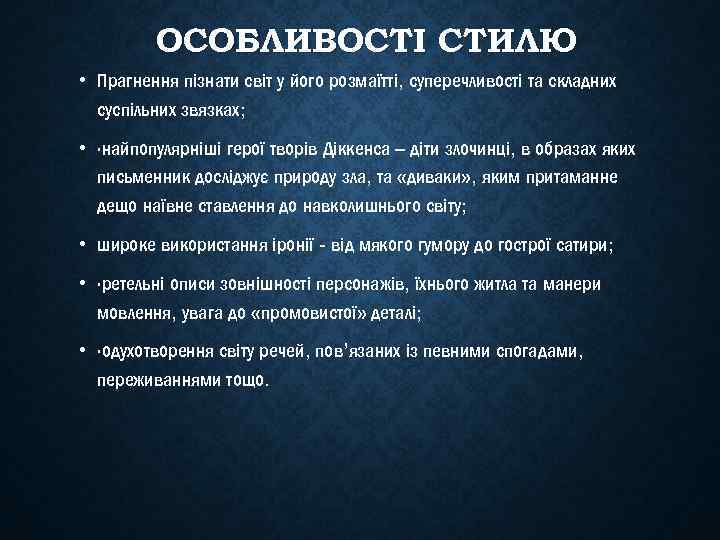 ОСОБЛИВОСТІ СТИЛЮ

• Прагнення пізнати світ у його розмаїтті, суперечливості та складних суспільних звязках;

• ·найпопулярніші герої творів Діккенса – діти злочинці, в образах яких письменник досліджує природу зла, та «диваки», яким притаманне дещо наївне ставлення до навколишнього світу;

• широке використання іронії - від мякого гумору до гострої сатири;

• ·ретельні описи зовнішності персонажів, їхнього житла та манери мовлення, увага до «промовистої» деталі;

• ·одухотворення світу речей, пов'язаних із певними спогадами, переживаннями тощо.